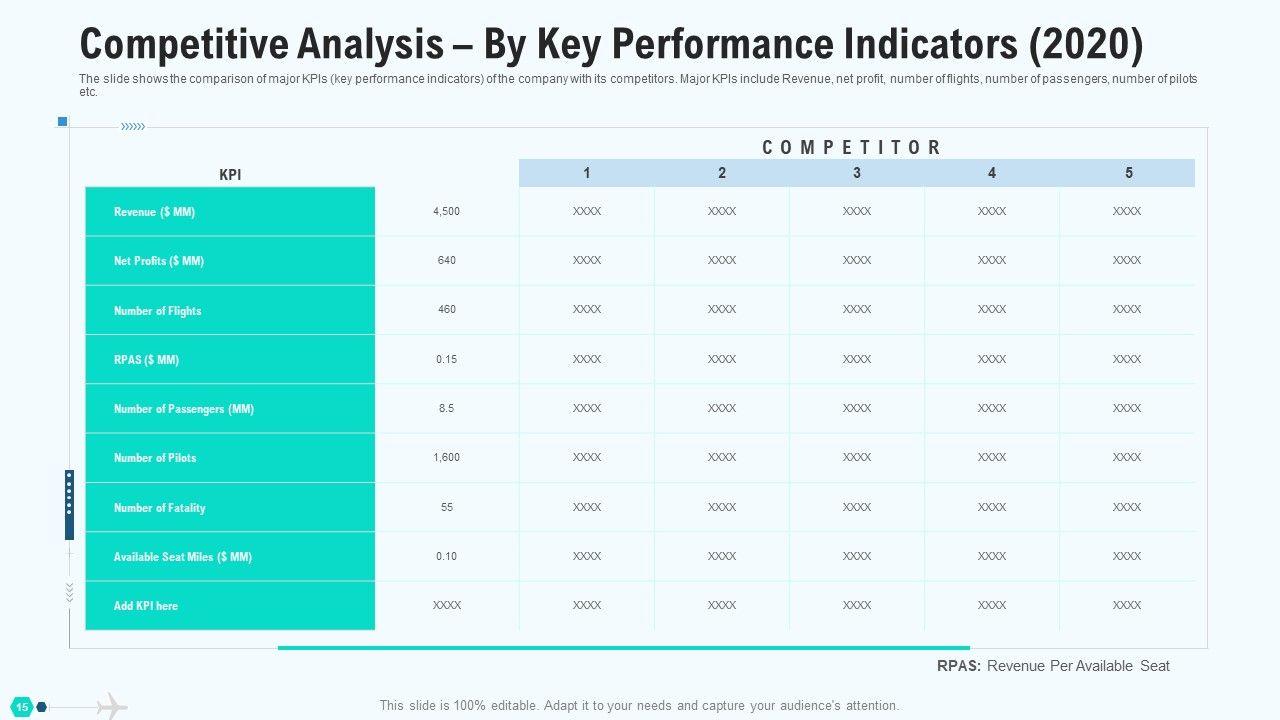 Competitive Analysis – By Key Performance Indicators (2020)

The slide shows the comparison of major KPIs (key performance indicators) of the company with its competitors. Major KPIs include Revenue, net profit, number of flights, number of passengers, number of pilots etc.

COMPETITOR

| KPI | | 1 | 2 | 3 | 4 | 5 |
|---|---|---|---|---|---|---|
| Revenue ($ MM) | 4,500 | XXXX | XXXX | XXXX | XXXX | XXXX |
| Net Profits ($ MM) | 640 | XXXX | XXXX | XXXX | XXXX | XXXX |
| Number of Flights | 460 | XXXX | XXXX | XXXX | XXXX | XXXX |
| RPAS ($ MM) | 0.15 | XXXX | XXXX | XXXX | XXXX | XXXX |
| Number of Passengers (MM) | 8.5 | XXXX | XXXX | XXXX | XXXX | XXXX |
| Number of Pilots | 1,600 | XXXX | XXXX | XXXX | XXXX | XXXX |
| Number of Fatality | 55 | XXXX | XXXX | XXXX | XXXX | XXXX |
| Available Seat Miles ($ MM) | 0.10 | XXXX | XXXX | XXXX | XXXX | XXXX |
| Add KPI here | XXXX | XXXX | XXXX | XXXX | XXXX | XXXX |

RPAS: Revenue Per Available Seat

15

This slide is 100% editable. Adapt it to your needs and capture your audience's attention.